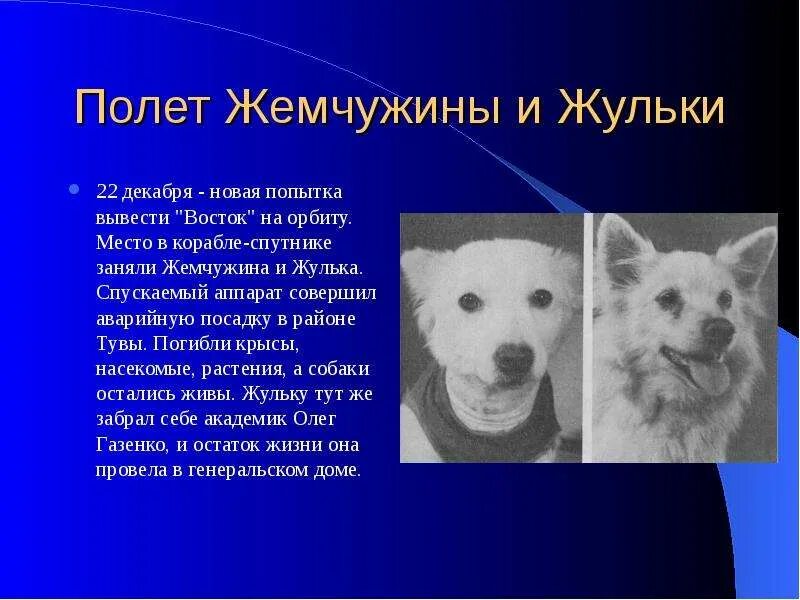 Полет Жемчужины и Жульки

22 декабря - новая попытка вывести "Восток" на орбиту. Место в корабле-спутнике заняли Жемчужина и Жулька. Спускаемый аппарат совершил аварийную посадку в районе Тувы. Погибли крысы, насекомые, растения, а собаки остались живы. Жульку тут же забрал себе академик Олег Газенко, и остаток жизни она провела в генеральском доме.